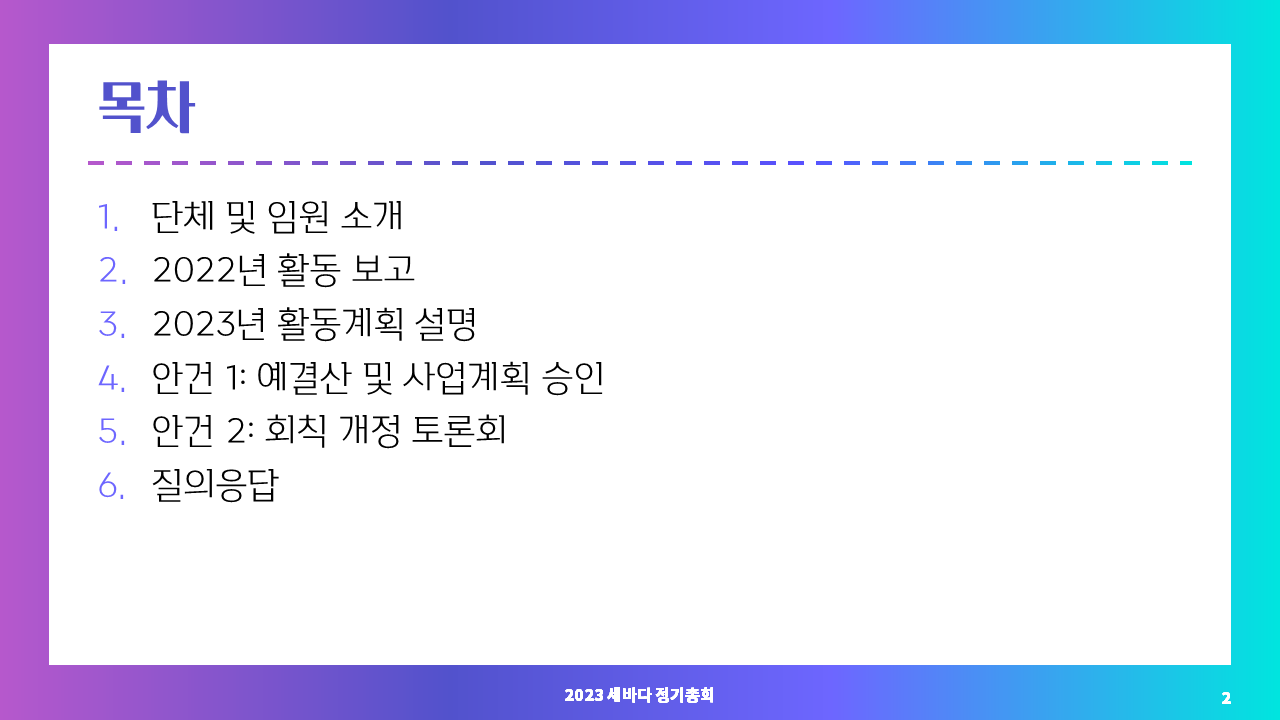 목차

1. 단체 및 임원 소개
2. 2022년 활동 보고
3. 2023년 활동계획 설명
4. 안건 1: 예결산 및 사업계획 승인
5. 안건 2: 회칙 개정 토론회
6. 질의응답

2023 세바다 정기총회

2